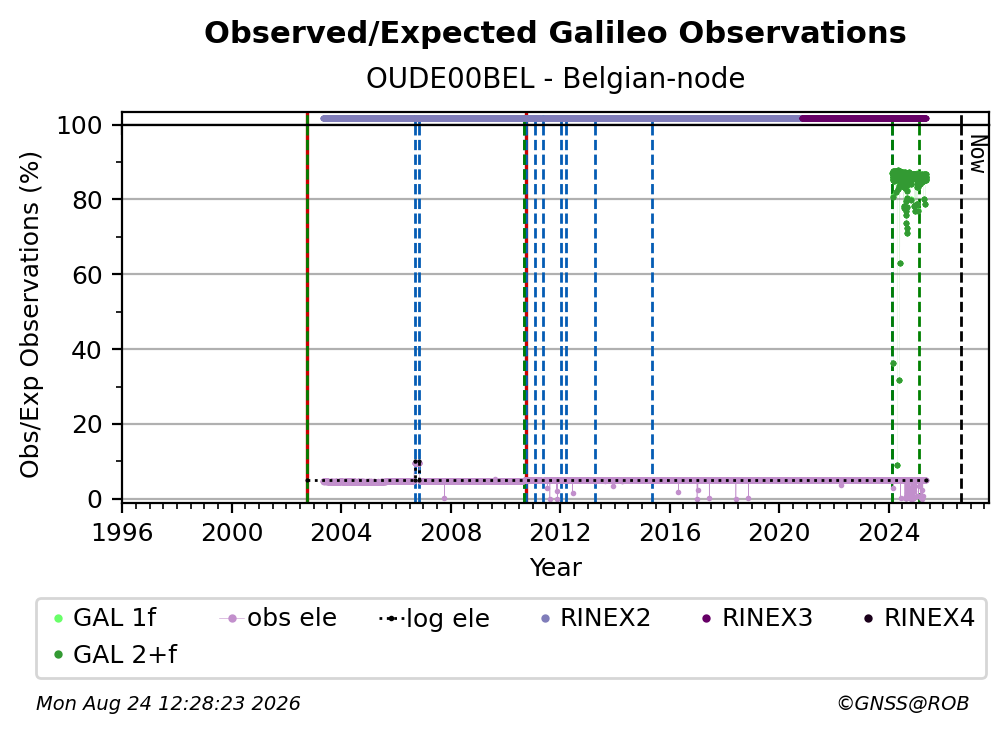 Observed/Expected Galileo Observations
OUDE00BEL - Belgian-node

Obs/Exp Observations (%)

100
80
60
40
20
0

Now

1996 2000 2004 2008 2012 2016 2020 2024
Year

GAL 1f
obs ele
log ele
RINEX2
RINEX3
RINEX4
GAL 2+f

Mon Aug 24 12:28:23 2026
©GNSS@ROB